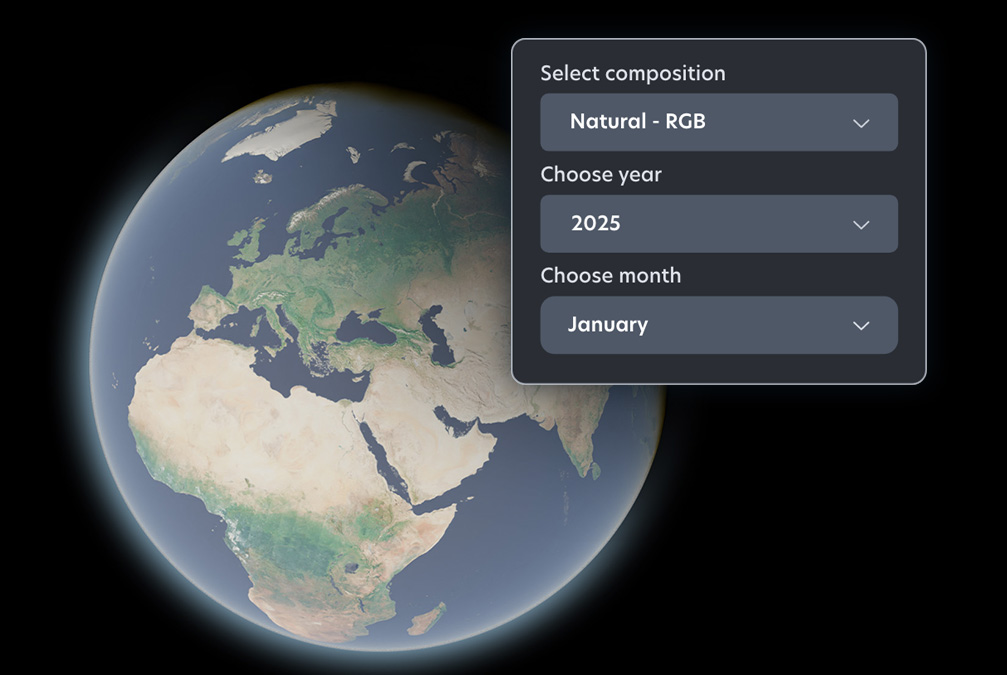 Select composition

Natural - RGB

Choose year

2025

Choose month

January